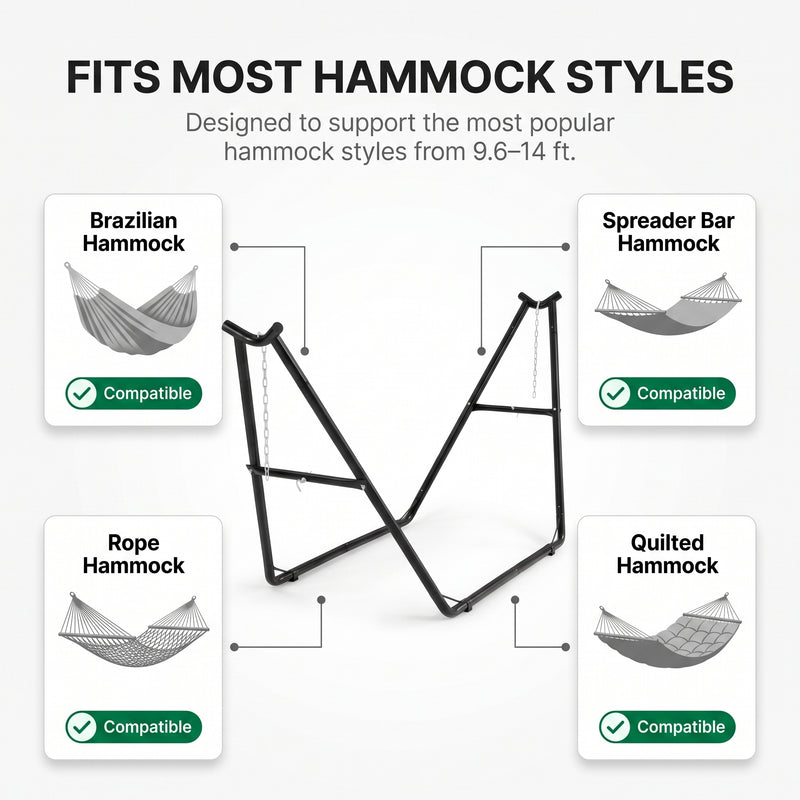 FITS MOST HAMMOCK STYLES

Designed to support the most popular hammock styles from 9.6–14 ft.

Brazilian Hammock

Compatible

Spreader Bar Hammock

Compatible

Rope Hammock

Compatible

Quilted Hammock

Compatible